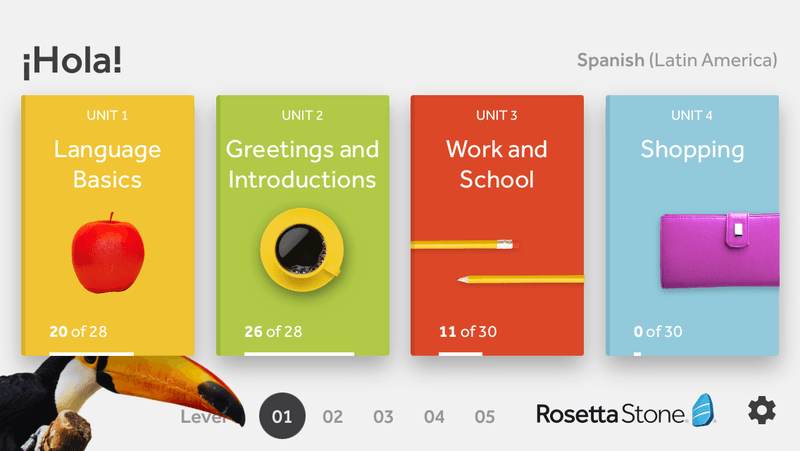 ¡Hola!

Spanish (Latin America)

UNIT 1
Language Basics
20 of 28

UNIT 2
Greetings and Introductions
26 of 28

UNIT 3
Work and School
11 of 30

UNIT 4
Shopping
0 of 30

Level 01 02 03 04 05

Rosetta Stone